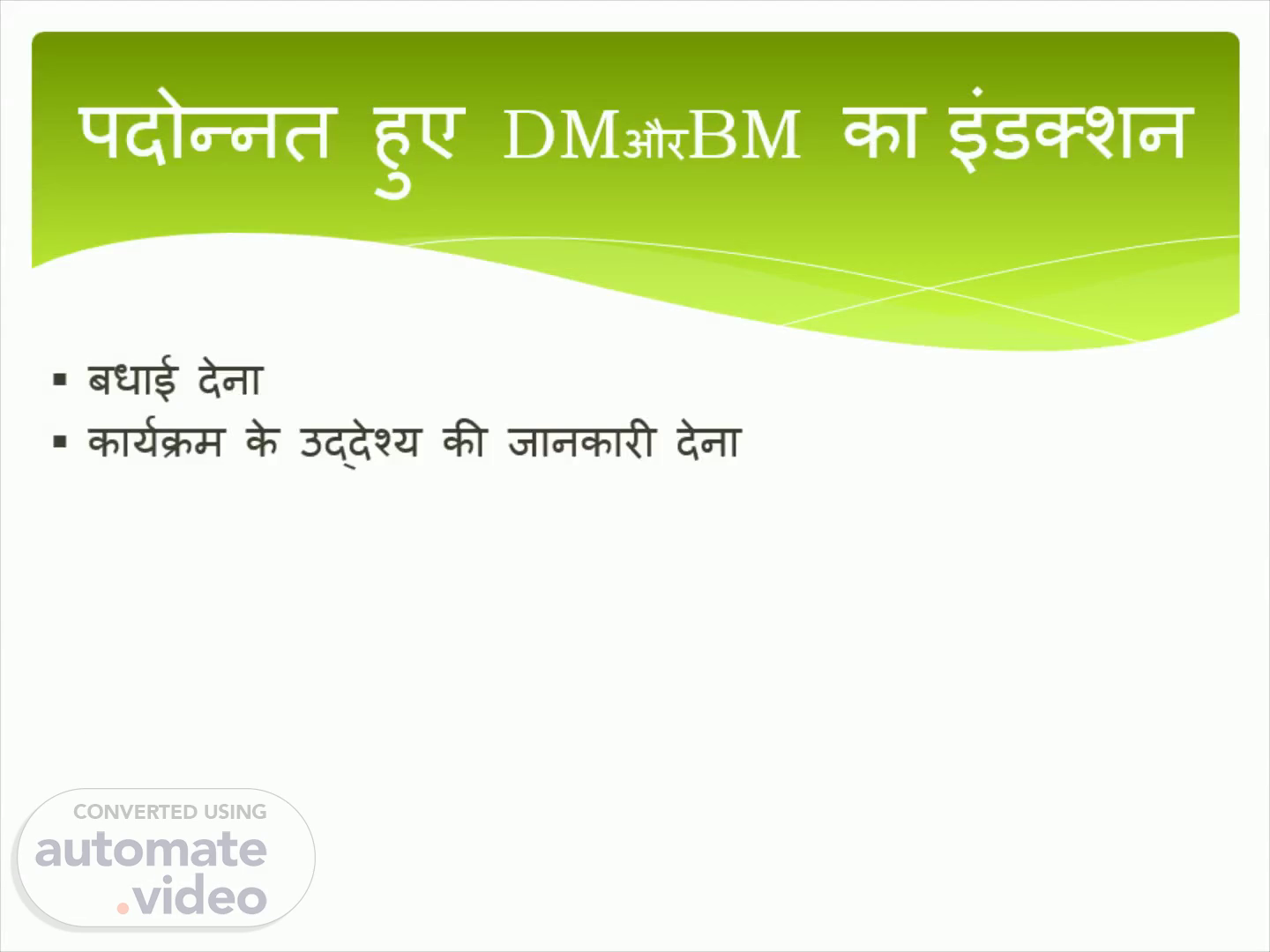 पदोन्नत हुए DMऔरBM का इंडक्शन

▪ बधाई देना
▪ कार्यक्रम के उद्देश्य की जानकारी देना

CONVERTED USING
automate
.video